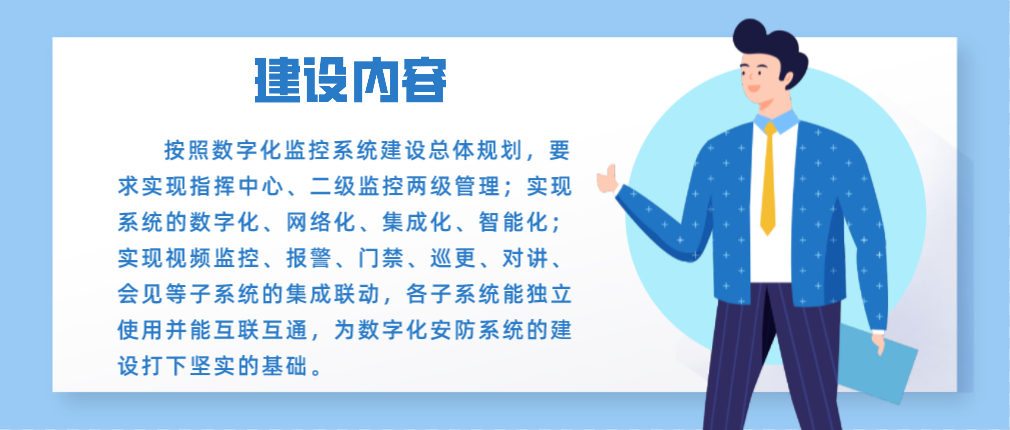 建设内容

按照数字化监控系统建设总体规划，要求实现指挥中心、二级监控两级管理；实现系统的数字化、网络化、集成化、智能化；实现视频监控、报警、门禁、巡更、对讲、会见等子系统的集成联动，各子系统能独立使用并能互联互通，为数字化安防系统的建设打下坚实的基础。